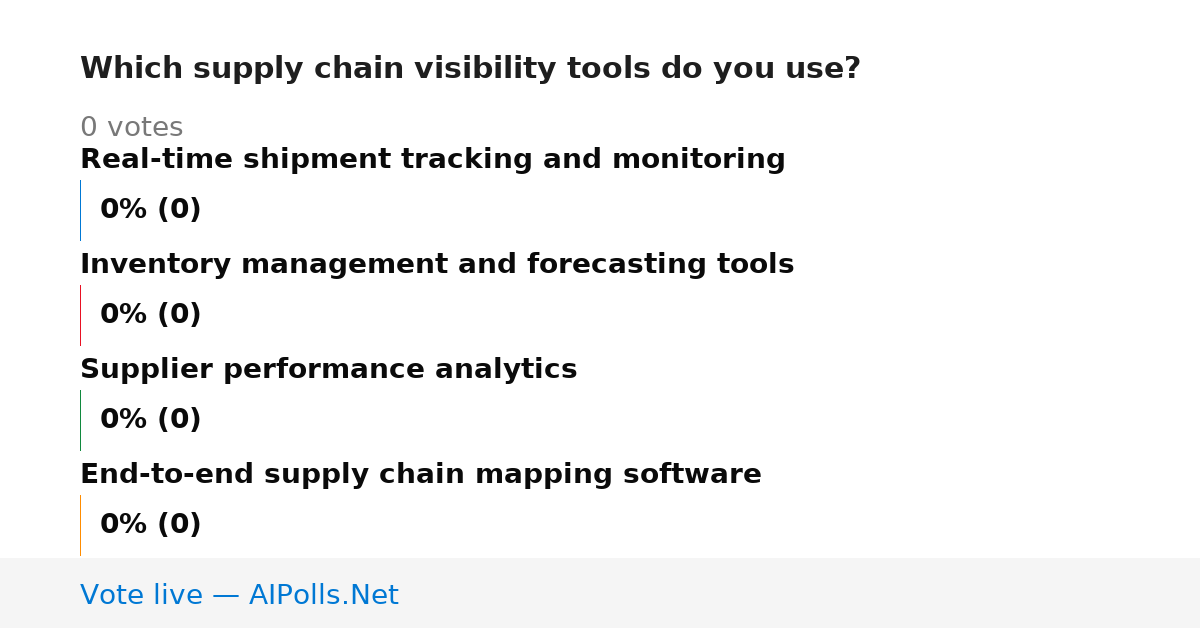 Which supply chain visibility tools do you use?

0 votes

Real-time shipment tracking and monitoring

0% (0)

Inventory management and forecasting tools

0% (0)

Supplier performance analytics

0% (0)

End-to-end supply chain mapping software

0% (0)

Vote live — AIPolls.Net